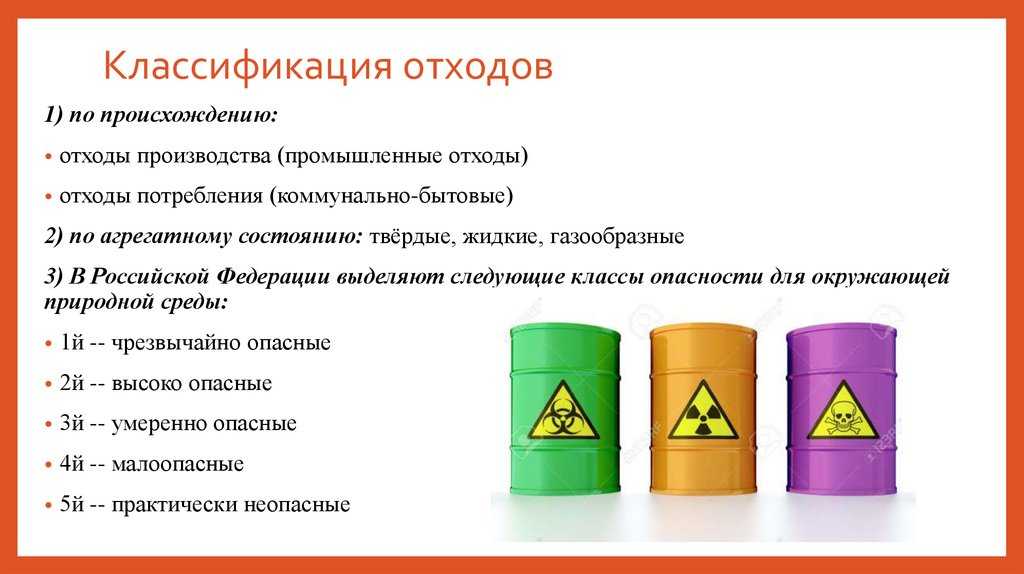 Классификация отходов

1) по происхождению:

• отходы производства (промышленные отходы)

• отходы потребления (коммунально-бытовые)

2) по агрегатному состоянию: твёрдые, жидкие, газообразные

3) В Российской Федерации выделяют следующие классы опасности для окружающей природной среды:

• 1й -- чрезвычайно опасные

• 2й -- высоко опасные

• 3й -- умеренно опасные

• 4й -- малоопасные

• 5й -- практически неопасные